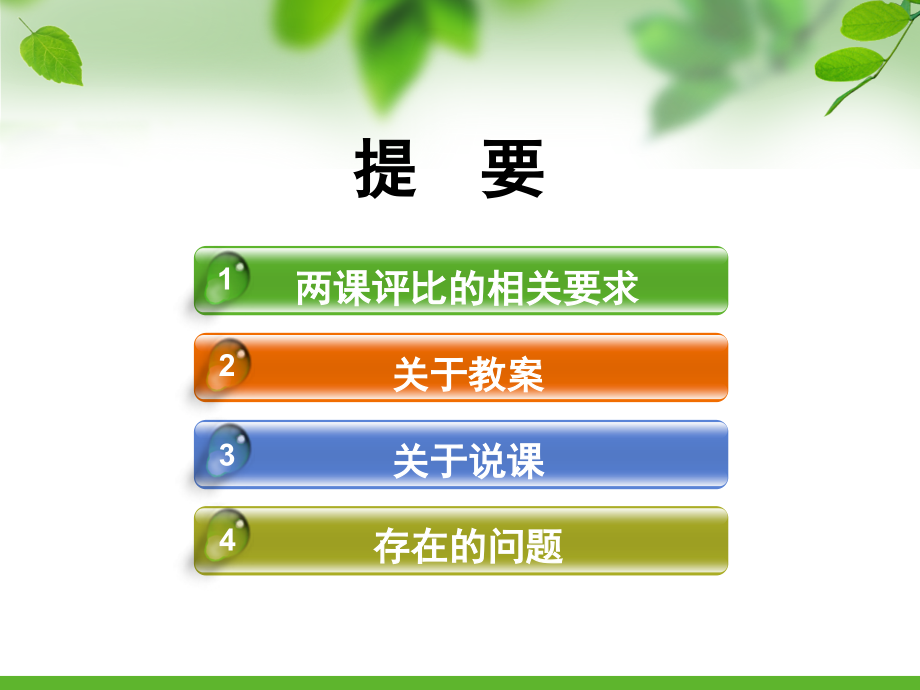 提　要

1 两课评比的相关要求

2 关于教案

3 关于说课

4 存在的问题